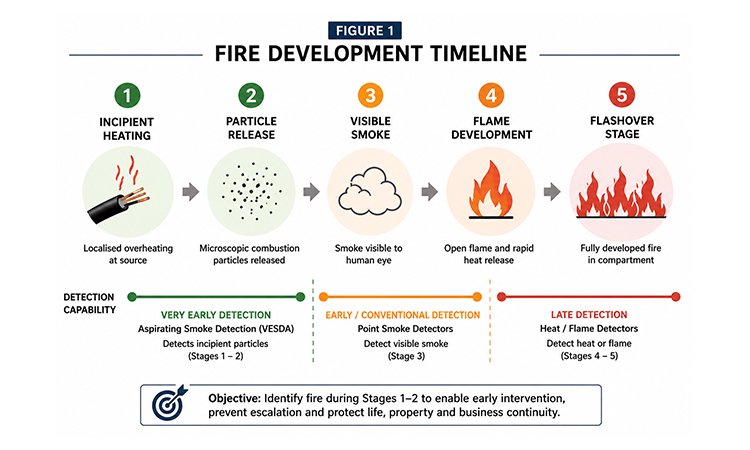 FIGURE 1

FIRE DEVELOPMENT TIMELINE

1
INCIPIENT HEATING
Localised overheating at source

2
PARTICLE RELEASE
Microscopic combustion particles released

3
VISIBLE SMOKE
Smoke visible to human eye

4
FLAME DEVELOPMENT
Open flame and rapid heat release

5
FLASHOVER STAGE
Fully developed fire in compartment

DETECTION CAPABILITY

VERY EARLY DETECTION
Aspirating Smoke Detection (VESDA)
Detects incipient particles
(Stages 1 – 2)

EARLY / CONVENTIONAL DETECTION
Point Smoke Detectors
Detect visible smoke
(Stage 3)

LATE DETECTION
Heat / Flame Detectors
Detect heat or flame
(Stages 4 – 5)

Objective: Identify fire during Stages 1–2 to enable early intervention, prevent escalation and protect life, property and business continuity.